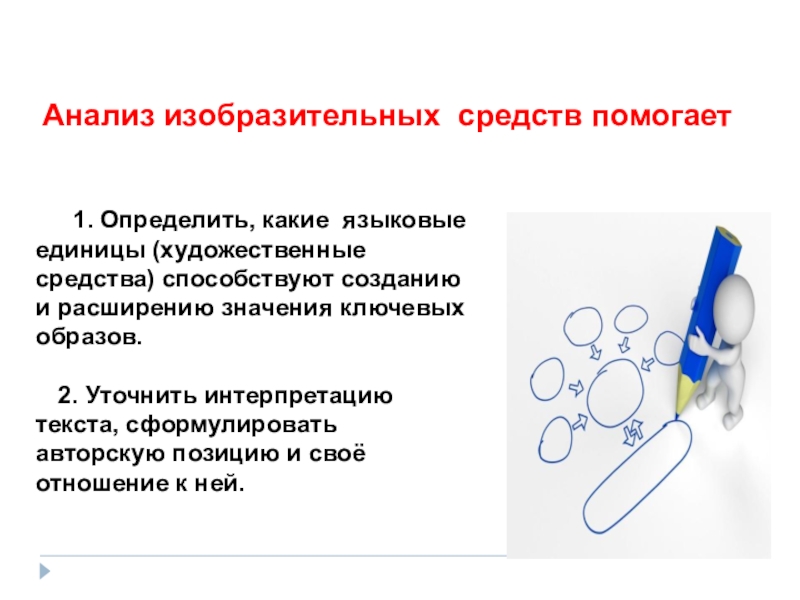 Анализ изобразительных средств помогает

1. Определить, какие языковые единицы (художественные средства) способствуют созданию и расширению значения ключевых образов.

2. Уточнить интерпретацию текста, сформулировать авторскую позицию и своё отношение к ней.